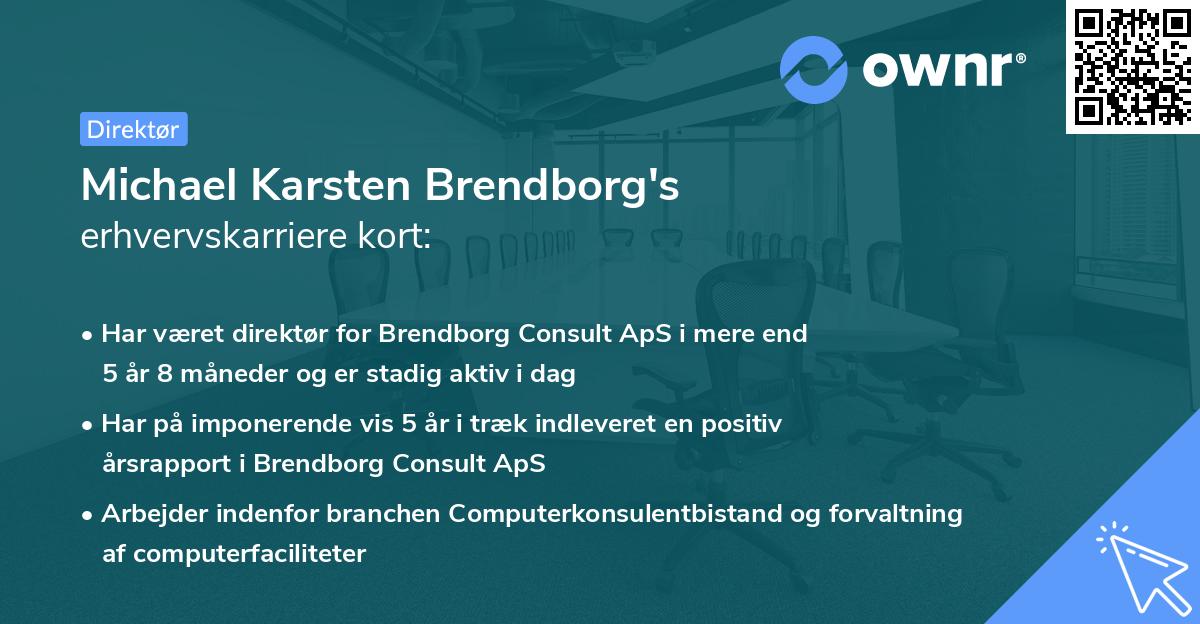 ownr®

Direktør

Michael Karsten Brendborg's
erhvervskarriere kort:

• Har været direktør for Brendborg Consult ApS i mere end 5 år 8 måneder og er stadig aktiv i dag

• Har på imponerende vis 5 år i træk indleveret en positiv årsrapport i Brendborg Consult ApS

• Arbejder indenfor branchen Computerkonsulentbistand og forvaltning af computerfaciliteter